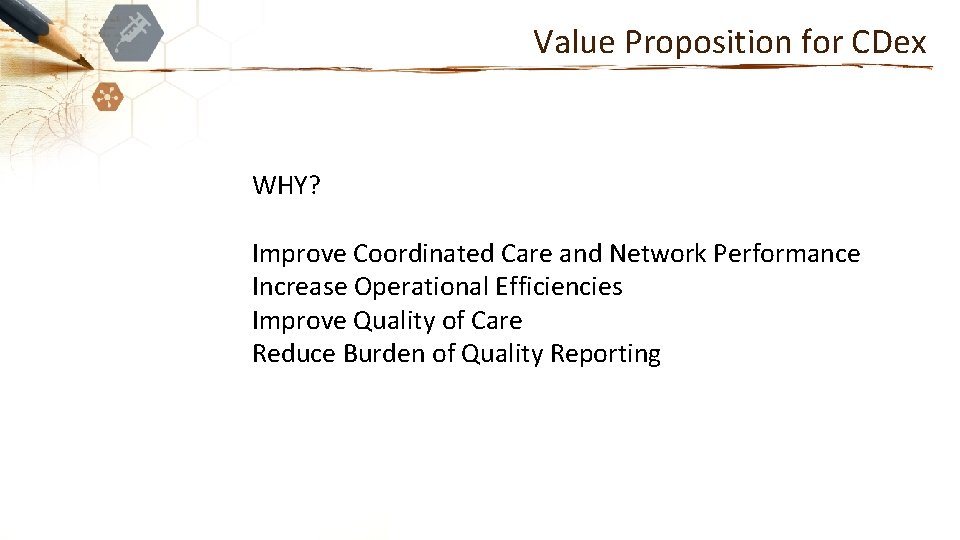 Value Proposition for CDex

WHY?

Improve Coordinated Care and Network Performance
Increase Operational Efficiencies
Improve Quality of Care
Reduce Burden of Quality Reporting